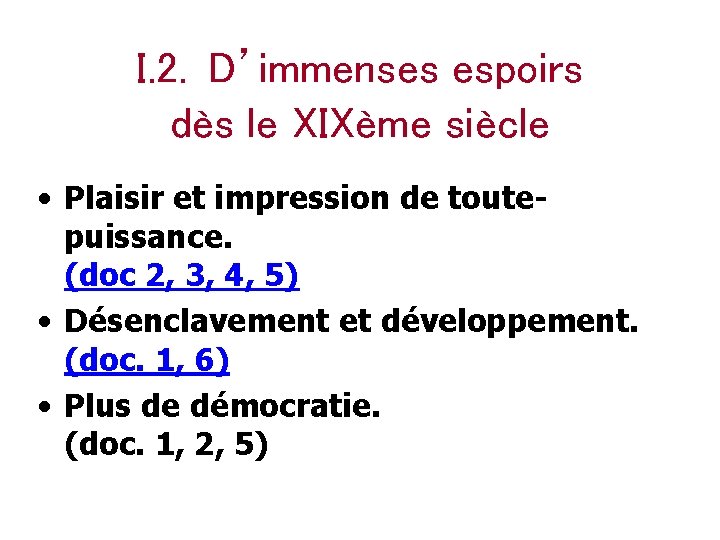 I.2. D'immenses espoirs dès le XIXème siècle

• Plaisir et impression de toute-puissance.
(doc 2, 3, 4, 5)
• Désenclavement et développement.
(doc. 1, 6)
• Plus de démocratie.
(doc. 1, 2, 5)